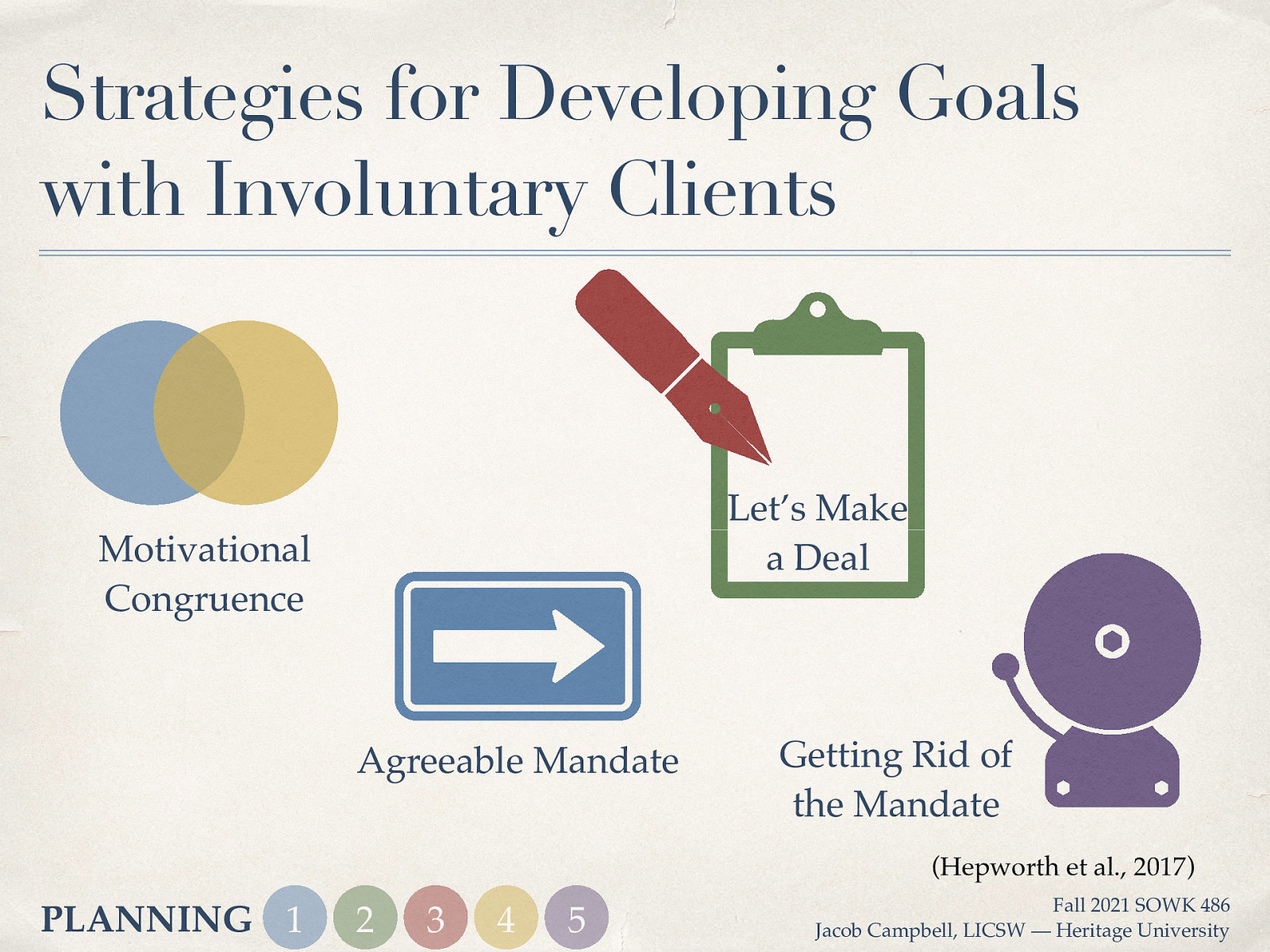 Strategies for Developing Goals with Involuntary Clients

Motivational Congruence

Let's Make a Deal

Agreeable Mandate

Getting Rid of the Mandate

(Hepworth et al., 2017)

PLANNING 1 2 3 4 5

Fall 2021 SOWK 486
Jacob Campbell, LICSW — Heritage University